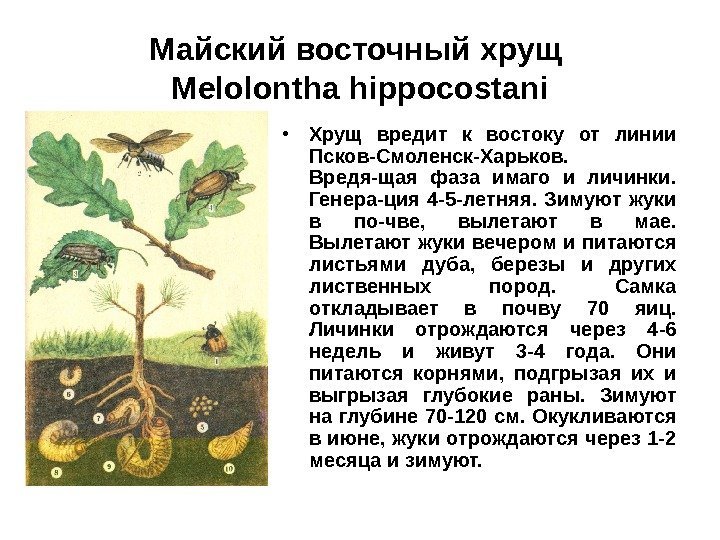 Майский восточный хрущ
Melolontha hippocostani

• Хрущ вредит к востоку от линии Псков-Смоленск-Харьков. Вредя-щая фаза имаго и личинки. Генера-ция 4-5-летняя. Зимуют жуки в по-чве, вылетают в мае. Вылетают жуки вечером и питаются листьями дуба, березы и других лиственных пород. Самка откладывает в почву 70 яиц. Личинки отрождаются через 4-6 недель и живут 3-4 года. Они питаются корнями, подгрызая их и выгрызая глубокие раны. Зимуют на глубине 70-120 см. Окукливаются в июне, жуки отрождаются через 1-2 месяца и зимуют.

2
4
3
1
6
7
5
8
9
10